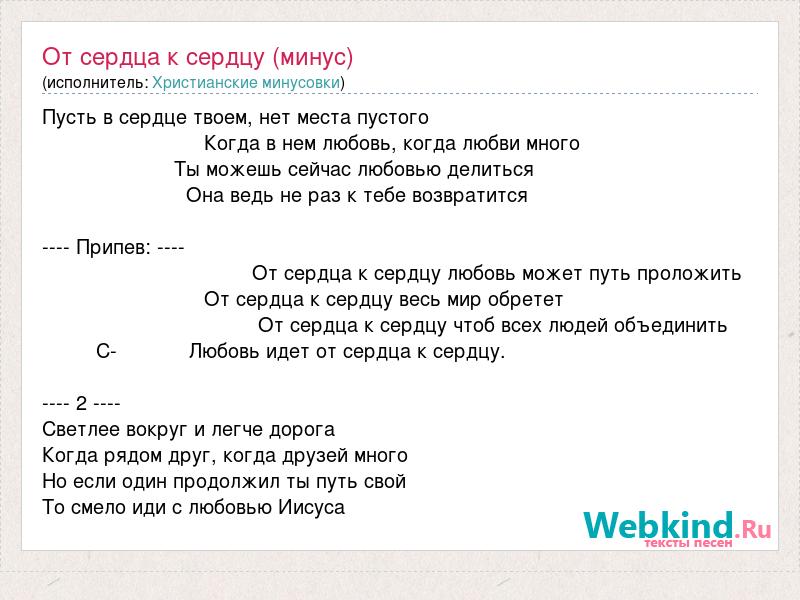 От сердца к сердцу (минус)
(исполнитель: Христианские минусовки)

Пусть в сердце твоем, нет места пустого
Когда в нем любовь, когда любви много
Ты можешь сейчас любовью делиться
Она ведь не раз к тебе возвратится

---- Припев: ----
От сердца к сердцу любовь может путь проложить
От сердца к сердцу весь мир обретет
От сердца к сердцу чтоб всех людей объединить
С- Любовь идет от сердца к сердцу.

---- 2 ----
Светлее вокруг и легче дорога
Когда рядом друг, когда друзей много
Но если один продолжил ты путь свой
То смело иди с любовью Иисуса

Webkind.Ru
тексты песен